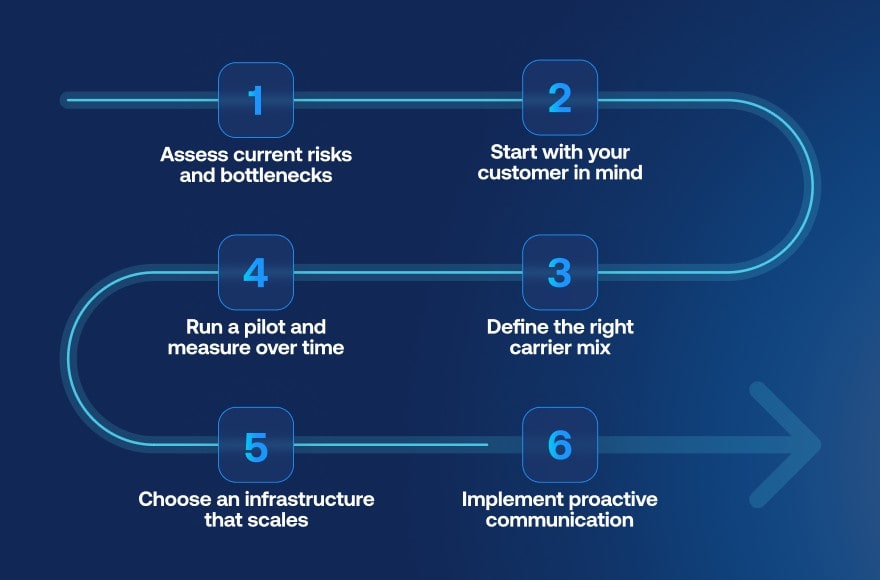 1
Assess current risks and bottlenecks

2
Start with your customer in mind

3
Define the right carrier mix

4
Run a pilot and measure over time

5
Choose an infrastructure that scales

6
Implement proactive communication